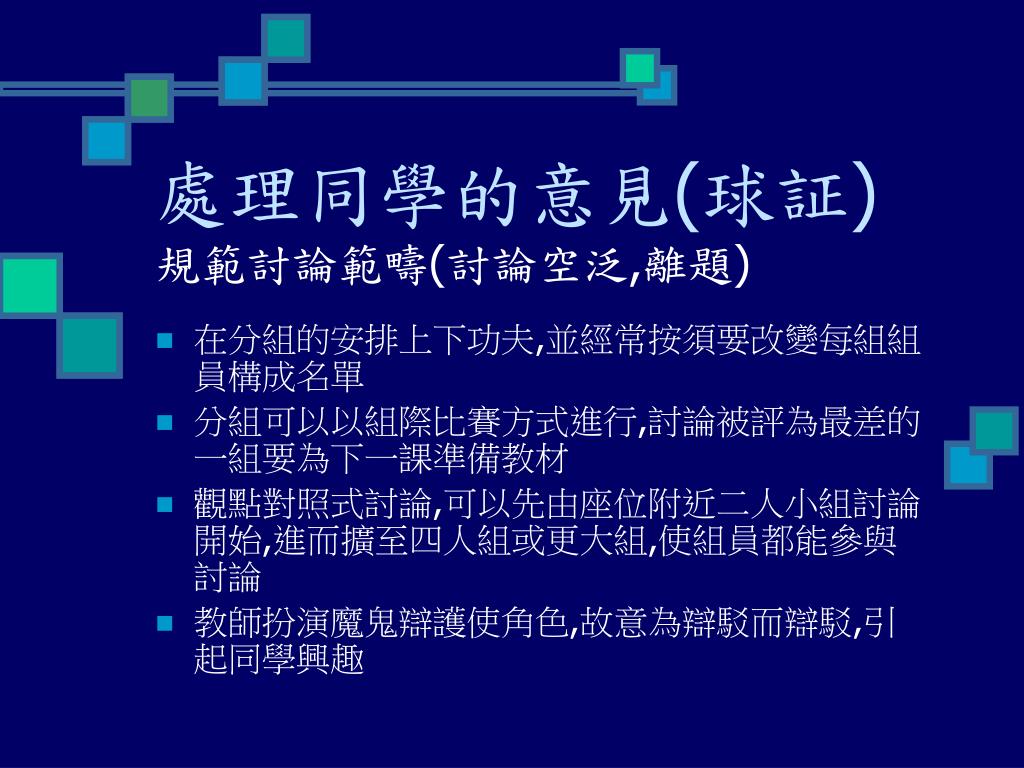 處理同學的意見(球証)
規範討論範疇(討論空泛,離題)

- 在分組的安排上下功夫,並經常按須要改變每組組員構成名單
- 分組可以以組際比賽方式進行,討論被評為最差的一組要為下一課準備教材
- 觀點對照式討論,可以先由座位附近二人小組討論開始,進而擴至四人組或更大組,使組員都能參與討論
- 教師扮演魔鬼辯護使角色,故意為辯駁而辯駁,引起同學興趣